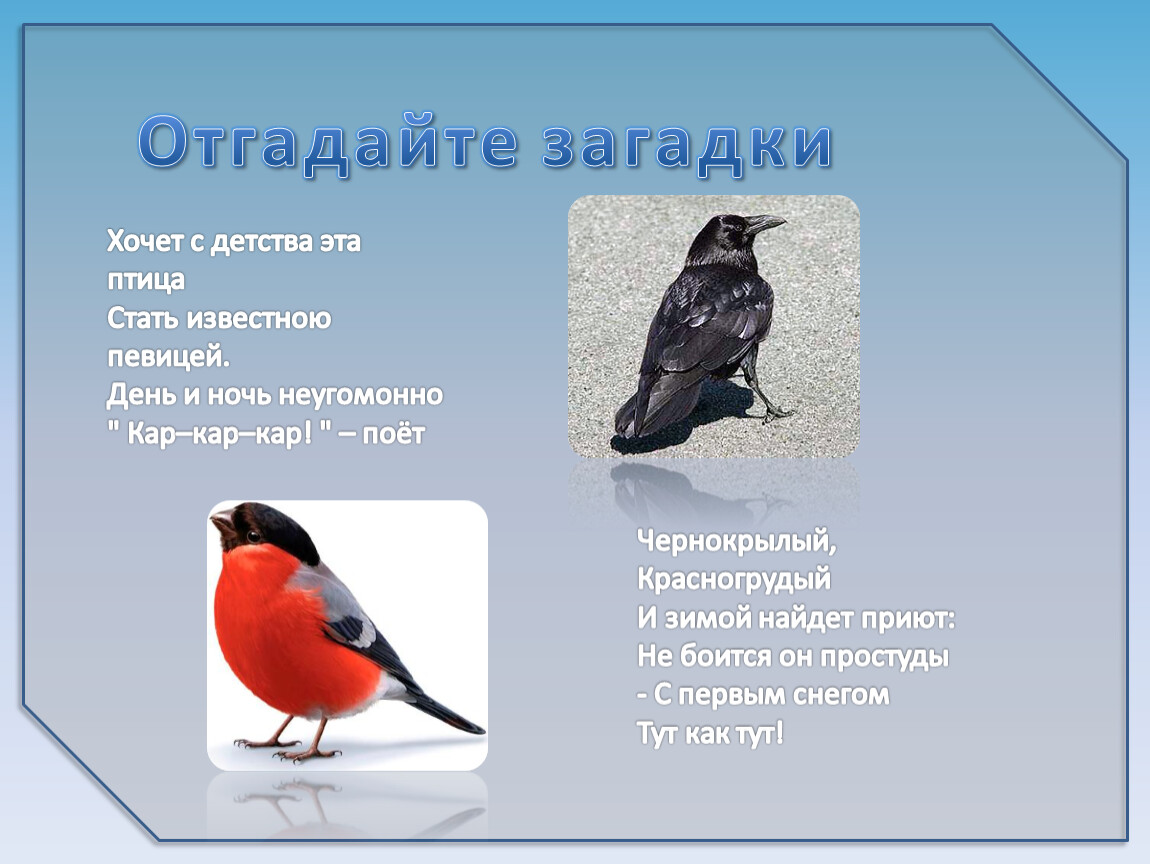 Отгадайте загадки

Хочет с детства эта птица
Стать известною певицей.
День и ночь неугомонно
" Кар–кар–кар! " – поёт

Чернокрылый,
Красногрудый
И зимой найдет приют:
Не боится он простуды
- С первым снегом
Тут как тут!